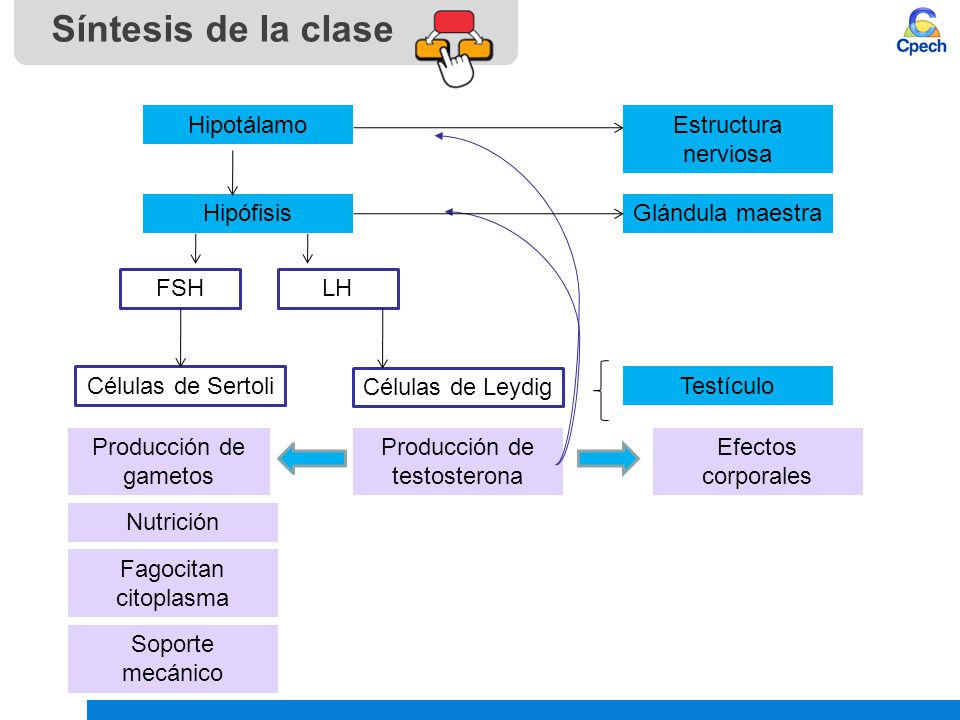 Síntesis de la clase

Cpech

Hipotálamo

Estructura nerviosa

Hipófisis

Glándula maestra

FSH

LH

Células de Sertoli

Células de Leydig

Testículo

Producción de gametos

Producción de testosterona

Efectos corporales

Nutrición

Fagocitan citoplasma

Soporte mecánico